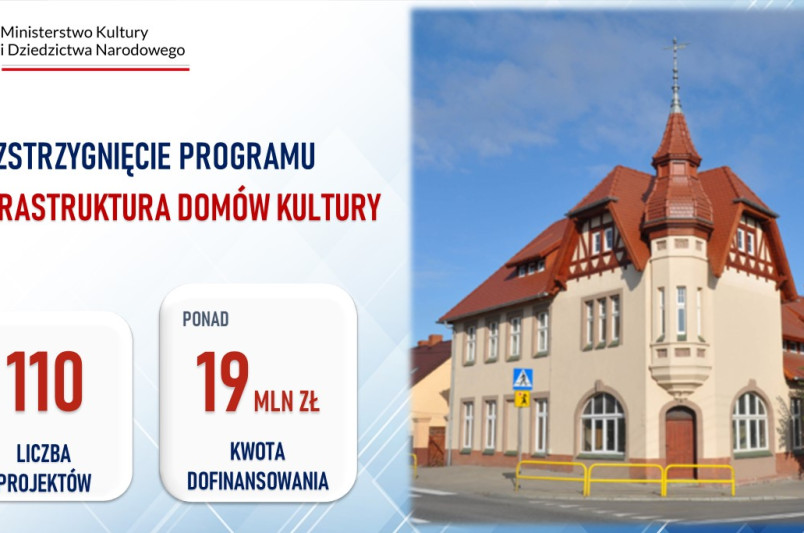 Ministerstwo Kultury i Dziedzictwa Narodowego

ZSTRZYGNIĘCIE PROGRAMU
RASTRUKTURA DOMÓW KULTURY

110
LICZBA PROJEKTÓW

PONAD
19 MLN ZŁ
KWOTA DOFINANSOWANIA